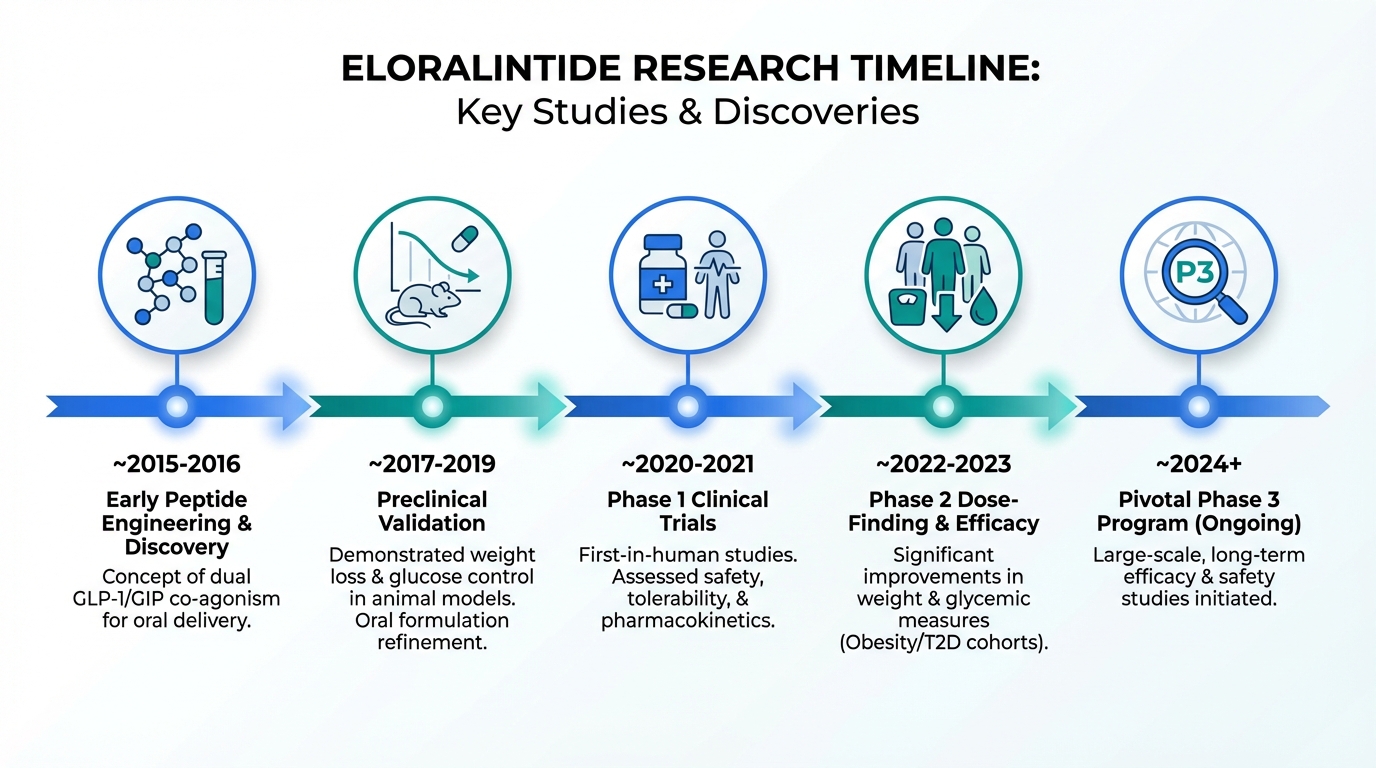 ELORALINTIDE RESEARCH TIMELINE:
Key Studies & Discoveries

P3

~2015-2016
Early Peptide Engineering & Discovery
Concept of dual GLP-1/GIP co-agonism for oral delivery.

~2017-2019
Preclinical Validation
Demonstrated weight loss & glucose control in animal models. Oral formulation refinement.

~2020-2021
Phase 1 Clinical Trials
First-in-human studies. Assessed safety, tolerability, & pharmacokinetics.

~2022-2023
Phase 2 Dose-Finding & Efficacy
Significant improvements in weight & glycemic measures (Obesity/T2D cohorts).

~2024+
Pivotal Phase 3 Program (Ongoing)
Large-scale, long-term efficacy & safety studies initiated.